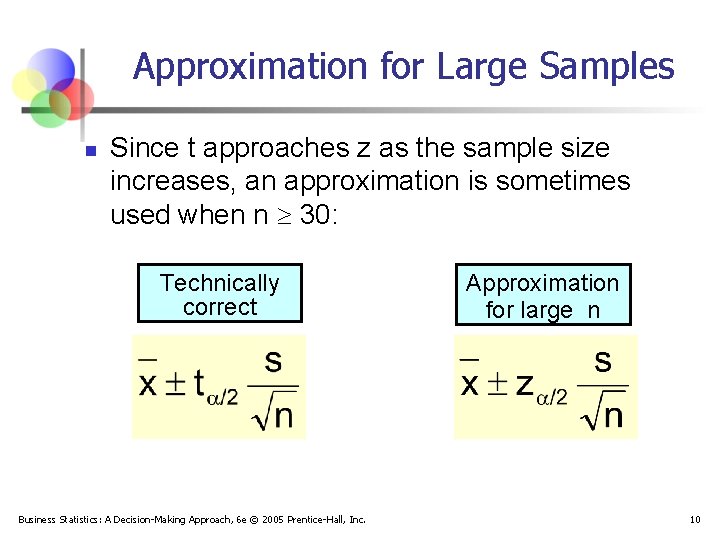 Approximation for Large Samples

Since t approaches z as the sample size increases, an approximation is sometimes used when n $\geq$ 30:

Technically correct

$\bar{x} \pm t_{\alpha/2} \frac{s}{\sqrt{n}}$

Approximation for large n

$\bar{x} \pm z_{\alpha/2} \frac{s}{\sqrt{n}}$

Business Statistics: A Decision-Making Approach, 6e © 2005 Prentice-Hall, Inc.

10